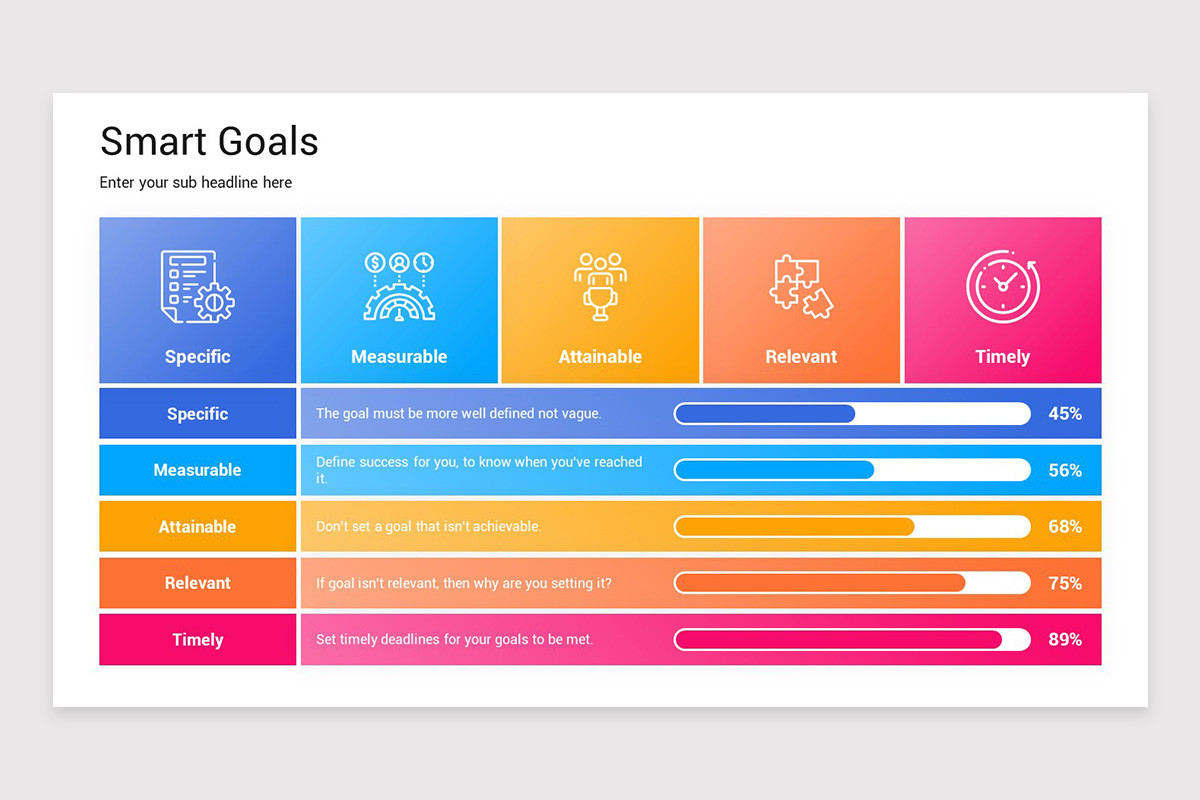 Smart Goals

Enter your sub headline here

Specific

Measurable

Attainable

Relevant

Timely

| Specific | The goal must be more well defined not vague. | 45% |
|---|---|---|
| Measurable | Define success for you, to know when you've reached it. | 56% |
| Attainable | Don't set a goal that isn't achievable. | 68% |
| Relevant | If goal isn't relevant, then why are you setting it? | 75% |
| Timely | Set timely deadlines for your goals to be met. | 89% |